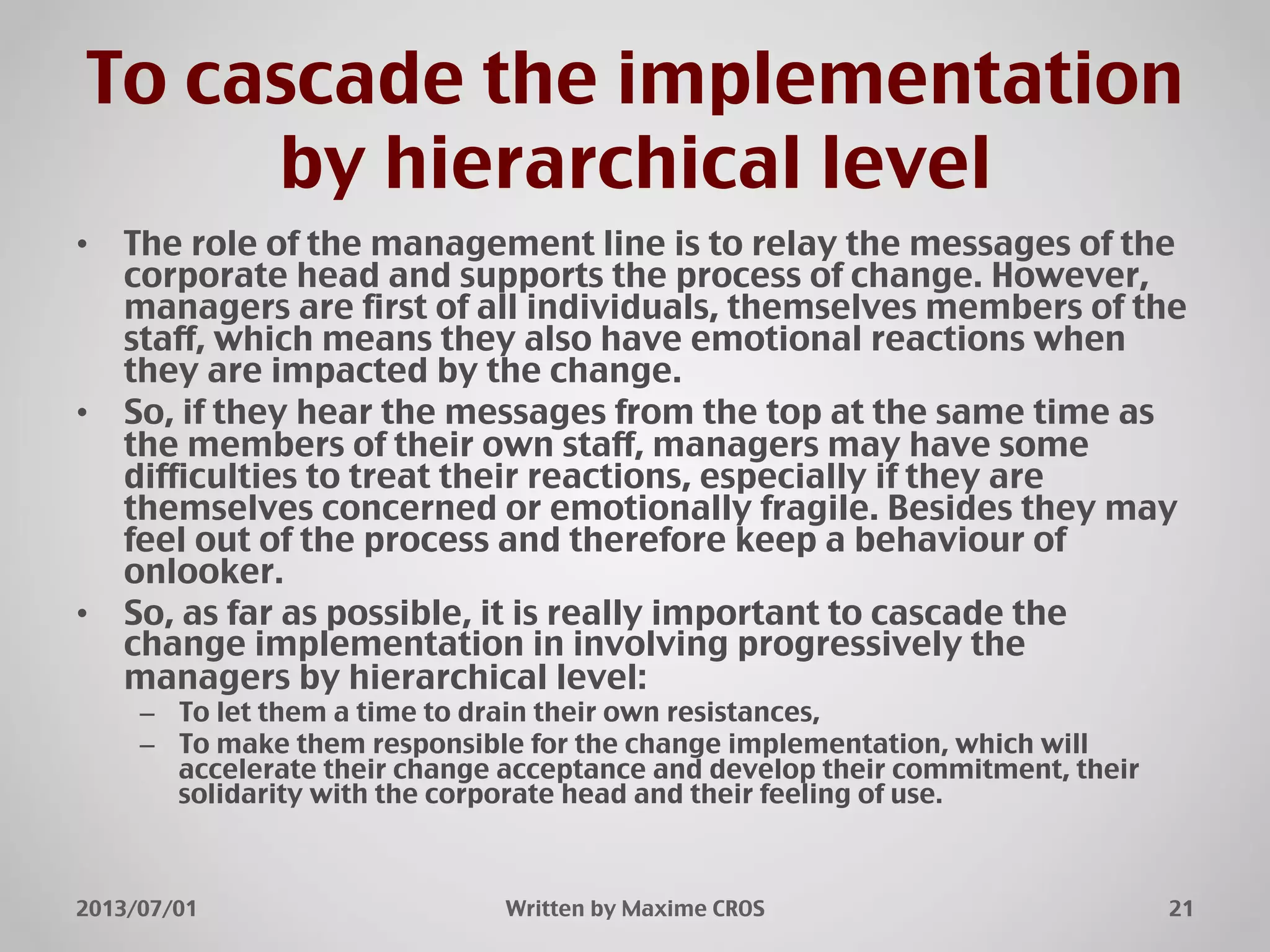 To cascade the implementation by hierarchical level

• The role of the management line is to relay the messages of the corporate head and supports the process of change. However, managers are first of all individuals, themselves members of the staff, which means they also have emotional reactions when they are impacted by the change.

• So, if they hear the messages from the top at the same time as the members of their own staff, managers may have some difficulties to treat their reactions, especially if they are themselves concerned or emotionally fragile. Besides they may feel out of the process and therefore keep a behaviour of onlooker.

• So, as far as possible, it is really important to cascade the change implementation in involving progressively the managers by hierarchical level:
– To let them a time to drain their own resistances,
– To make them responsible for the change implementation, which will accelerate their change acceptance and develop their commitment, their solidarity with the corporate head and their feeling of use.

2013/07/01 Written by Maxime CROS 21